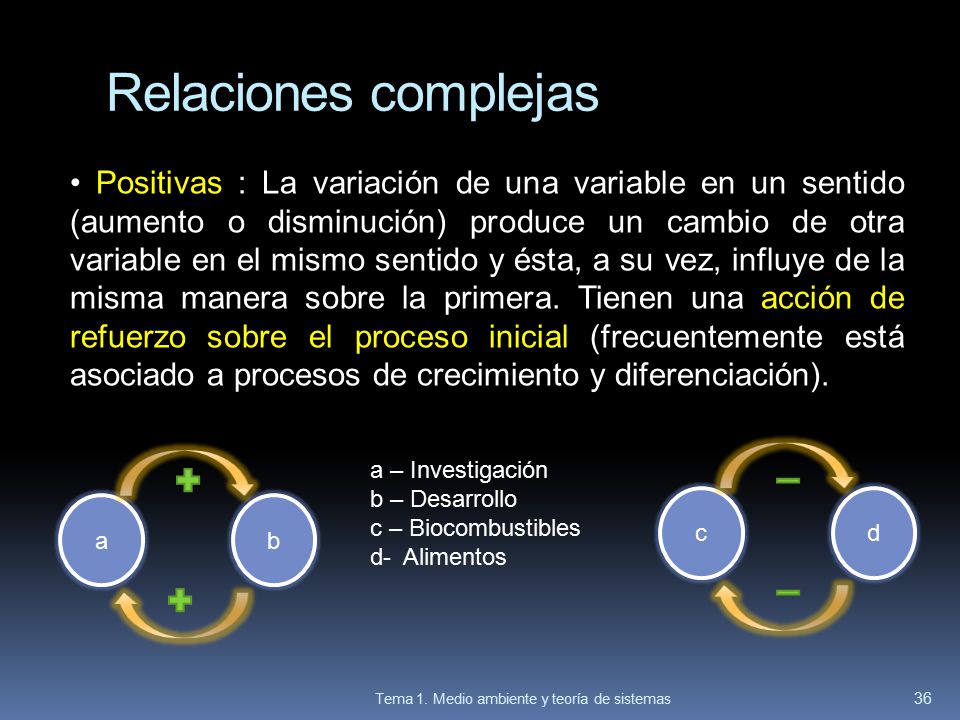 Relaciones complejas

• Positivas : La variación de una variable en un sentido (aumento o disminución) produce un cambio de otra variable en el mismo sentido y ésta, a su vez, influye de la misma manera sobre la primera. Tienen una acción de refuerzo sobre el proceso inicial (frecuentemente está asociado a procesos de crecimiento y diferenciación).

+
a
b
+

a – Investigación
b – Desarrollo
c – Biocombustibles
d- Alimentos

–
c
d
–

Tema 1. Medio ambiente y teoría de sistemas

36